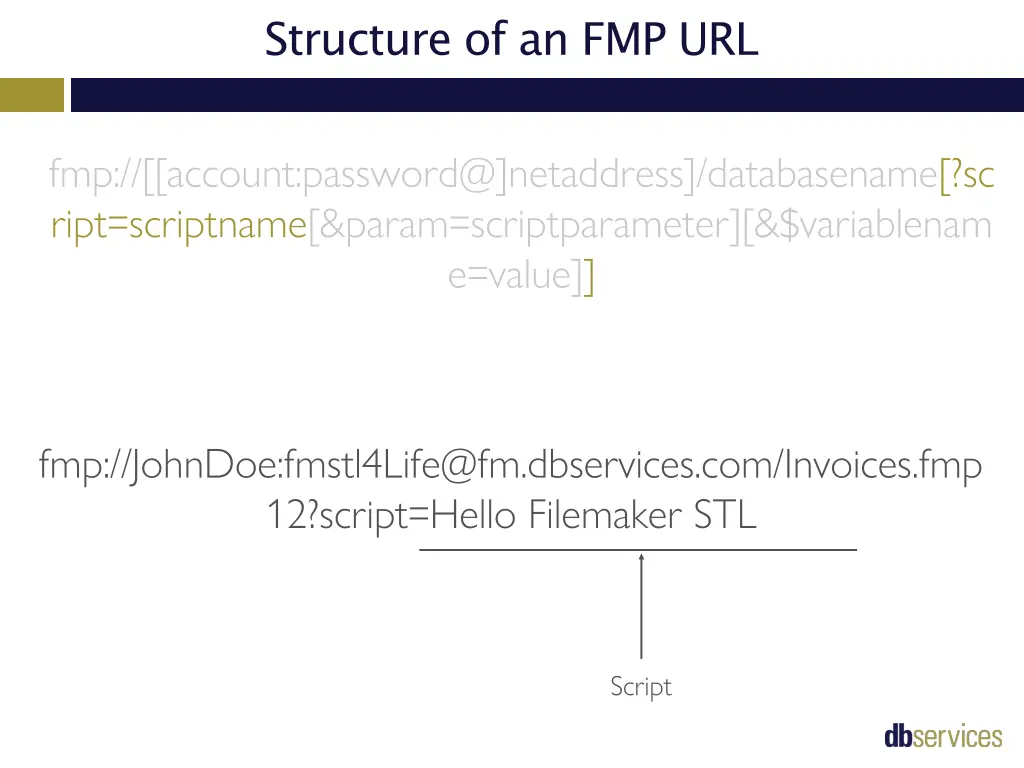 Structure of an FMP URL

fmp://[[account:password@]netaddress]/databasename[?script=scriptname[&param=scriptparameter][&$variablename=value]]

fmp://JohnDoe:fmstl4Life@fm.dbservices.com/Invoices.fmp12?script=Hello Filemaker STL

Script

dbservices